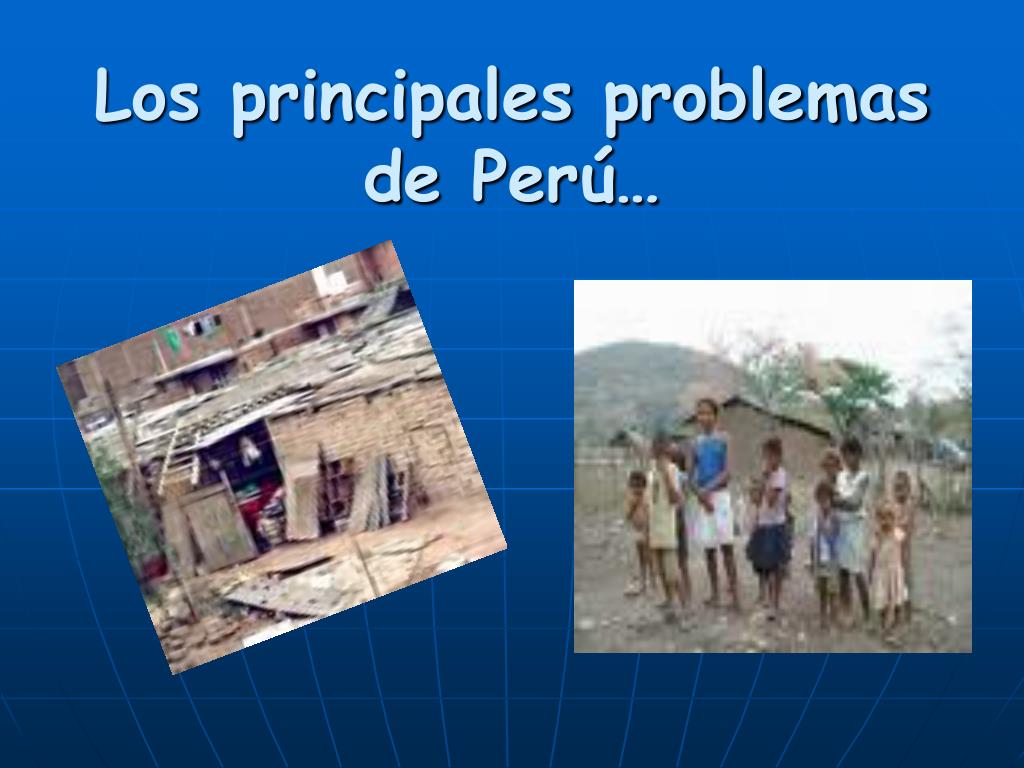 Los principales problemas de Perú…